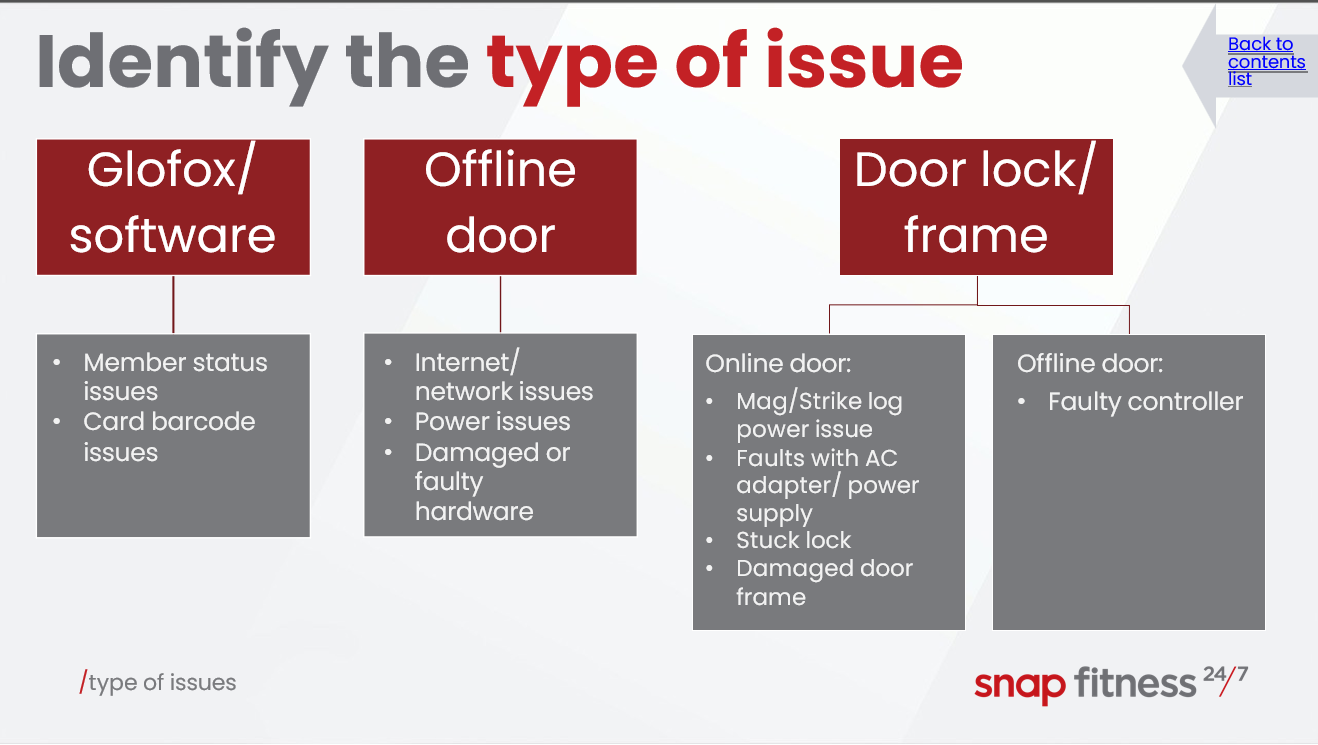 Identify the type of issue

Back to contents list

Glofox/ software

- Member status issues
- Card barcode issues

Offline door

- Internet/ network issues
- Power issues
- Damaged or faulty hardware

Door lock/ frame

Online door:
- Mag/Strike log power issue
- Faults with AC adapter/ power supply
- Stuck lock
- Damaged door frame

Offline door:
- Faulty controller

/type of issues

snap fitness 24/7